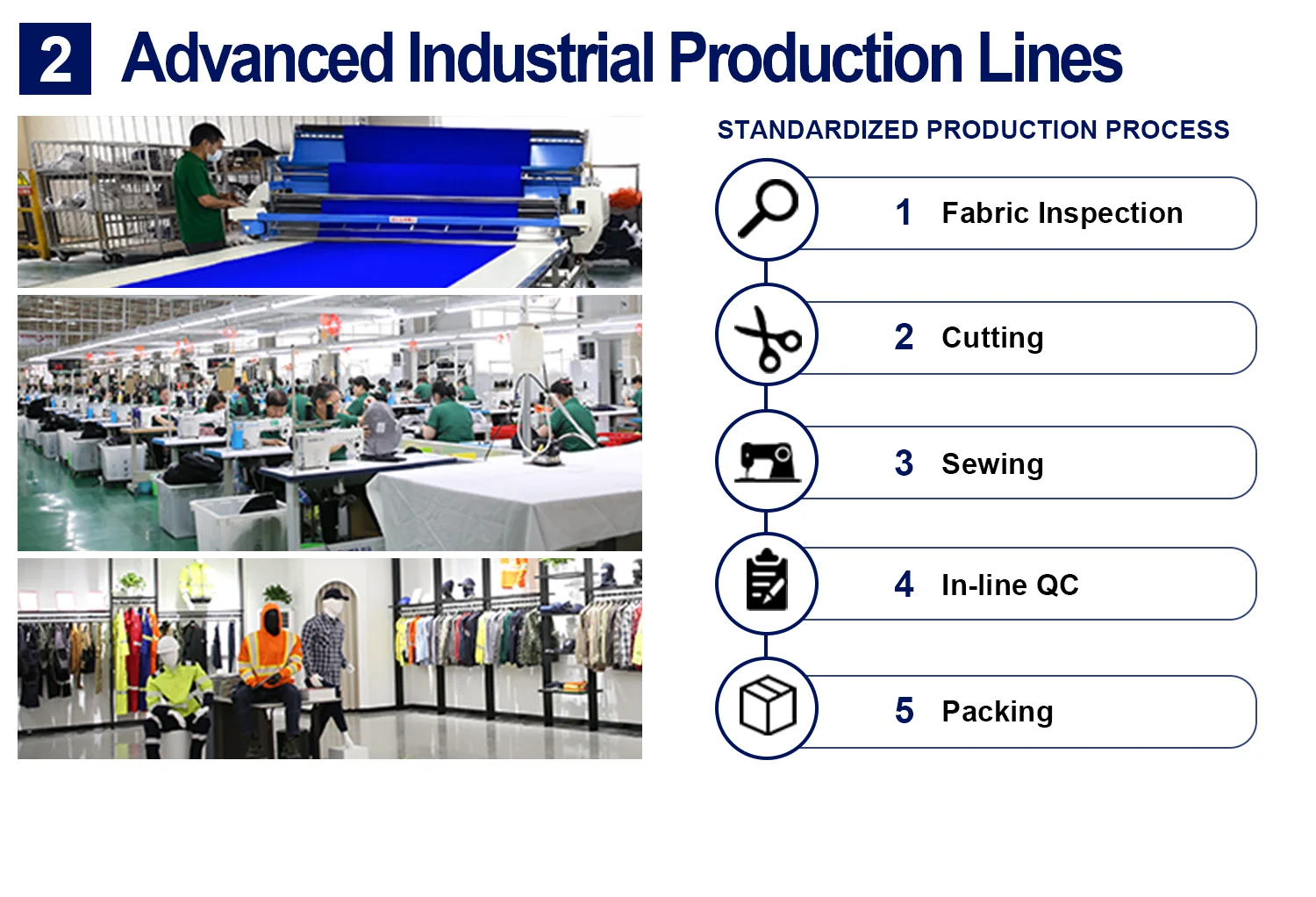 2 Advanced Industrial Production Lines

STANDARDIZED PRODUCTION PROCESS

1 Fabric Inspection

2 Cutting

3 Sewing

4 In-line QC

5 Packing